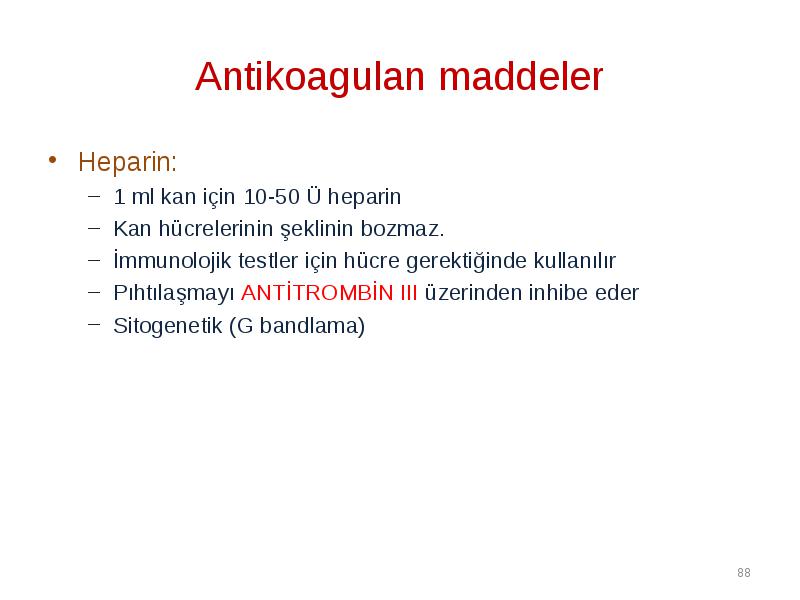 Antikoagulan maddeler

• Heparin:
– 1 ml kan için 10-50 Ü heparin
– Kan hücrelerinin şeklinin bozmaz.
– İmmunolojik testler için hücre gerektiğinde kullanılır
– Pıhtılaşmayı ANTİTROMBİN III üzerinden inhibe eder
– Sitogenetik (G bandlama)

88